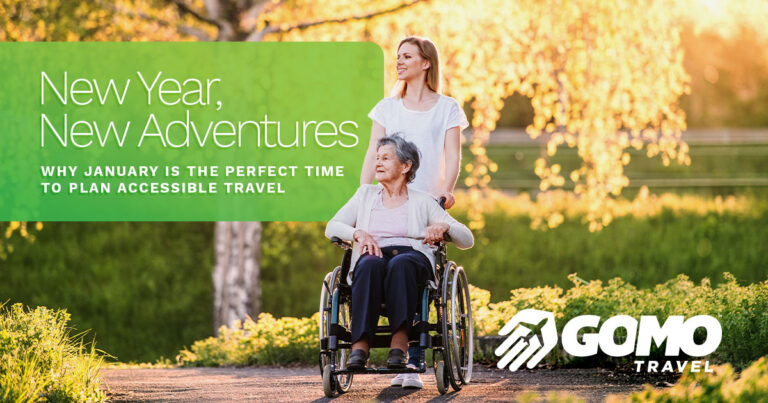 New Year, New Adventures

WHY JANUARY IS THE PERFECT TIME TO PLAN ACCESSIBLE TRAVEL

GOMO TRAVEL